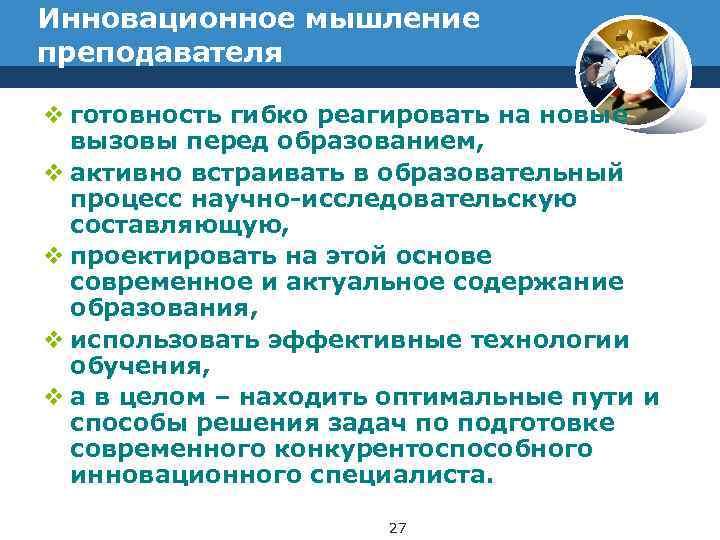 Инновационное мышление преподавателя

❖ готовность гибко реагировать на новые вызовы перед образованием,
❖ активно встраивать в образовательный процесс научно-исследовательскую составляющую,
❖ проектировать на этой основе современное и актуальное содержание образования,
❖ использовать эффективные технологии обучения,
❖ а в целом – находить оптимальные пути и способы решения задач по подготовке современного конкурентоспособного инновационного специалиста.

27